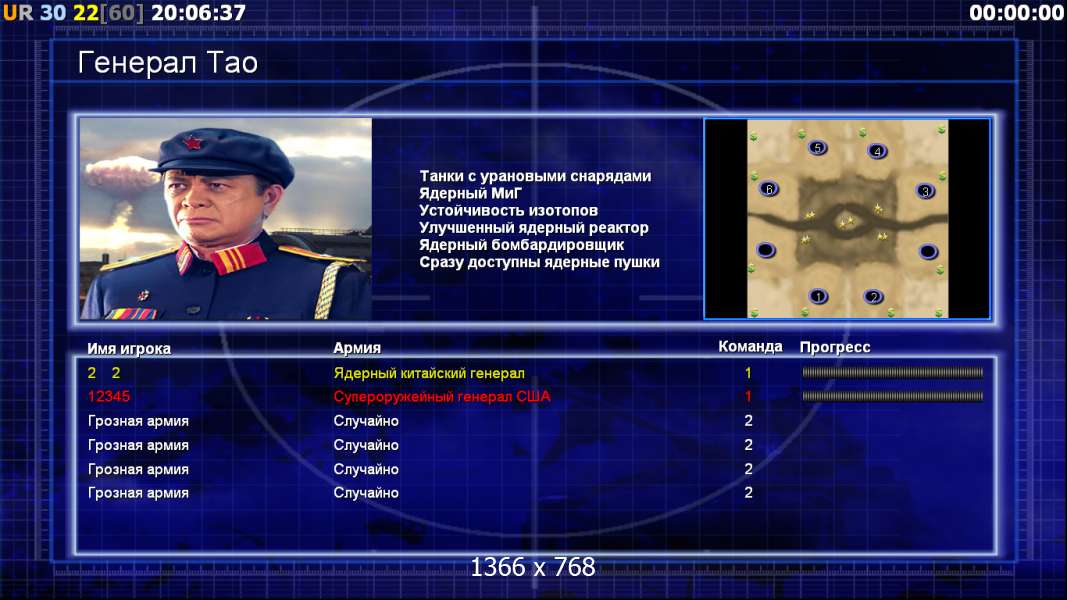 UR 30 22[60] 20:06:37

00:00:00

Генерал Тао

Танки с урановыми снарядами
Ядерный МиГ
Устойчивость изотопов
Улучшенный ядерный реактор
Ядерный бомбардировщик
Сразу доступны ядерные пушки

5 4 6 3 1 2

| Имя игрока | Армия | Команда | Прогресс |
|---|---|---|---|
| 2 2 | Ядерный китайский генерал | 1 | |
| 12345 | Супероружейный генерал США | 1 | |
| Грозная армия | Случайно | 2 | |
| Грозная армия | Случайно | 2 | |
| Грозная армия | Случайно | 2 | |
| Грозная армия | Случайно | 2 | |

1366 x 768